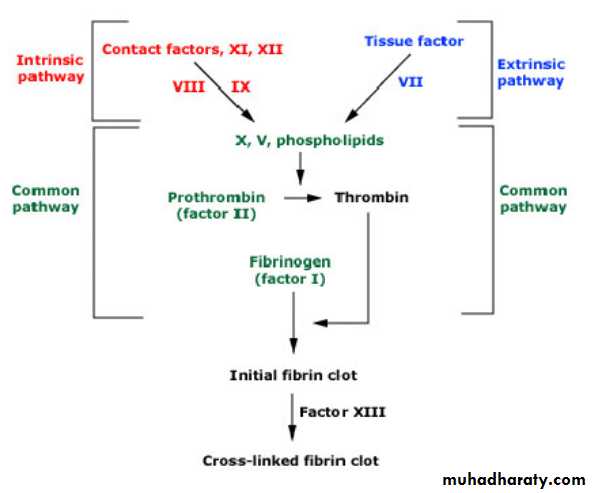 Intrinsic pathway

Contact factors, XI, XII

VIII IX

Tissue factor

VII

Extrinsic pathway

X, V, phospholipids

Common pathway

Prothrombin (factor II)

Thrombin

Common pathway

Fibrinogen (factor I)

Initial fibrin clot

Factor XIII

Cross-linked fibrin clot

muhadharaty.com